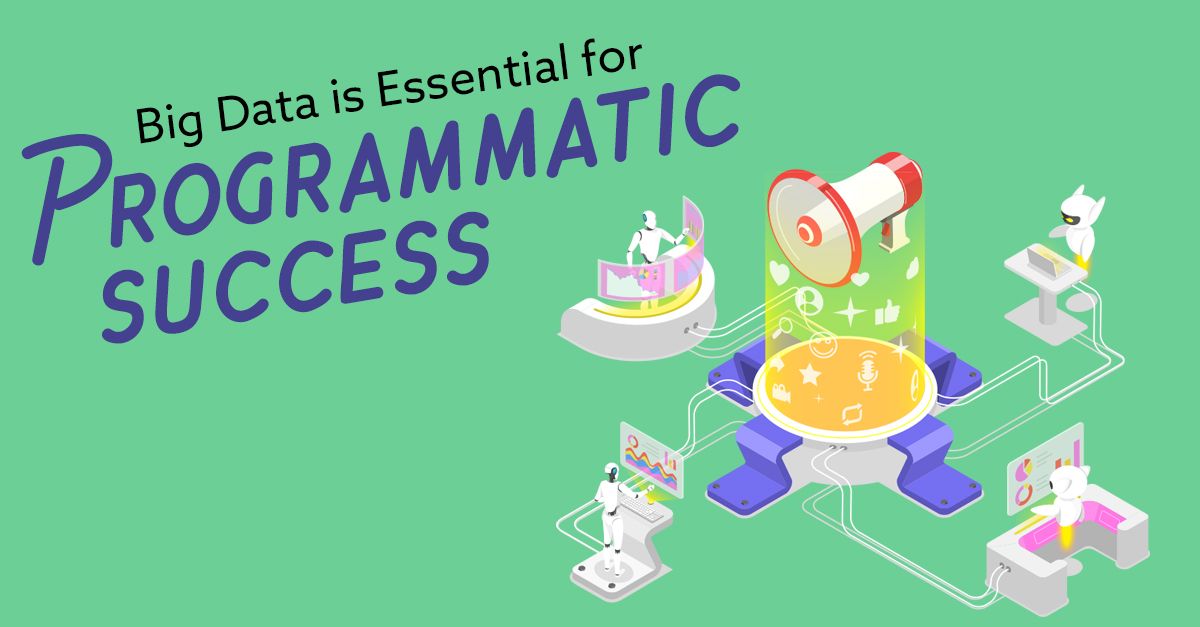 Big Data is Essential for
PROGRAMMATIC
SUCCESS